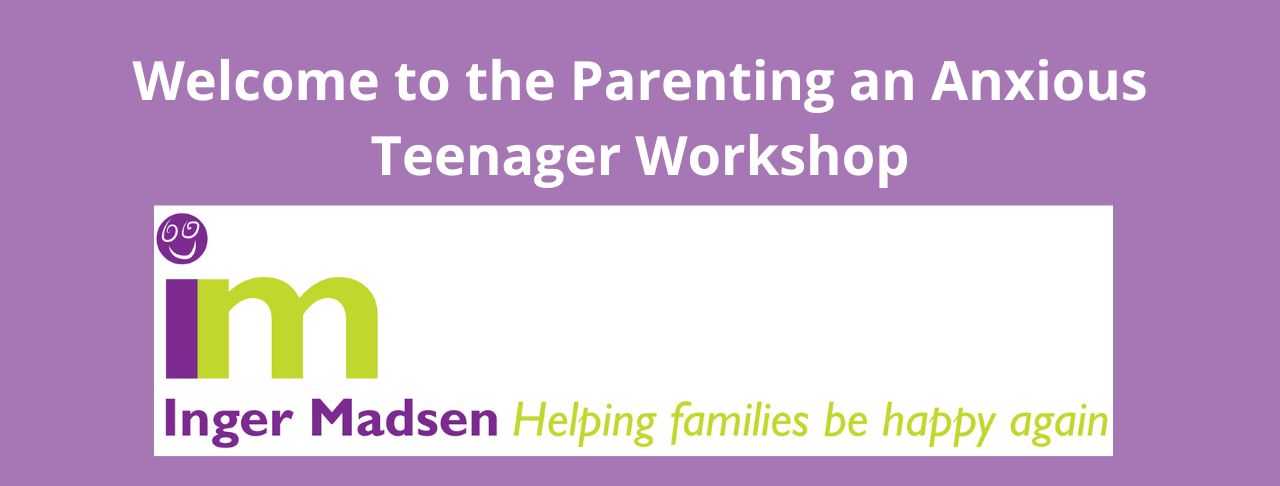 Welcome to the Parenting an Anxious Teenager Workshop

im

Inger Madsen Helping families be happy again